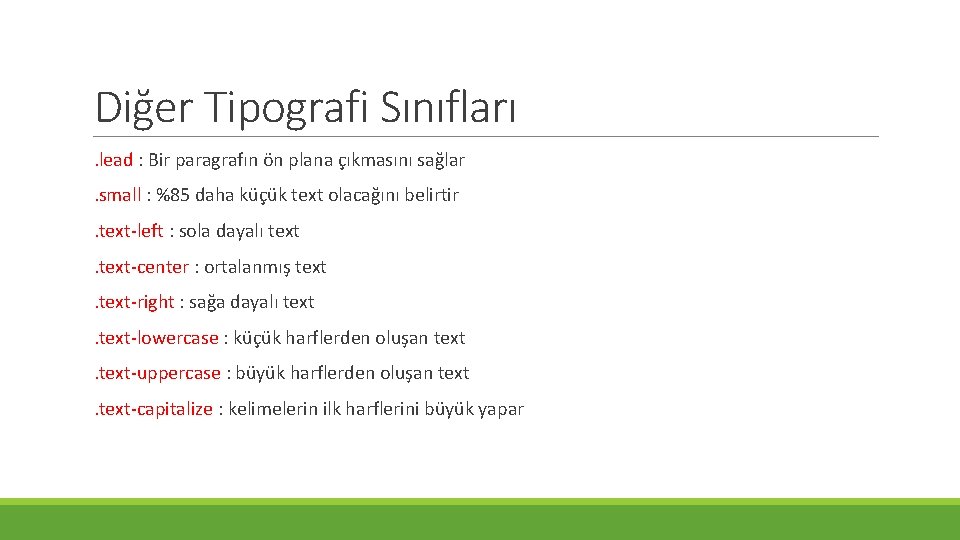 Diğer Tipografi Sınıfları

.lead : Bir paragrafın ön plana çıkmasını sağlar

.small : %85 daha küçük text olacağını belirtir

.text-left : sola dayalı text

.text-center : ortalanmış text

.text-right : sağa dayalı text

.text-lowercase : küçük harflerden oluşan text

.text-uppercase : büyük harflerden oluşan text

.text-capitalize : kelimelerin ilk harflerini büyük yapar